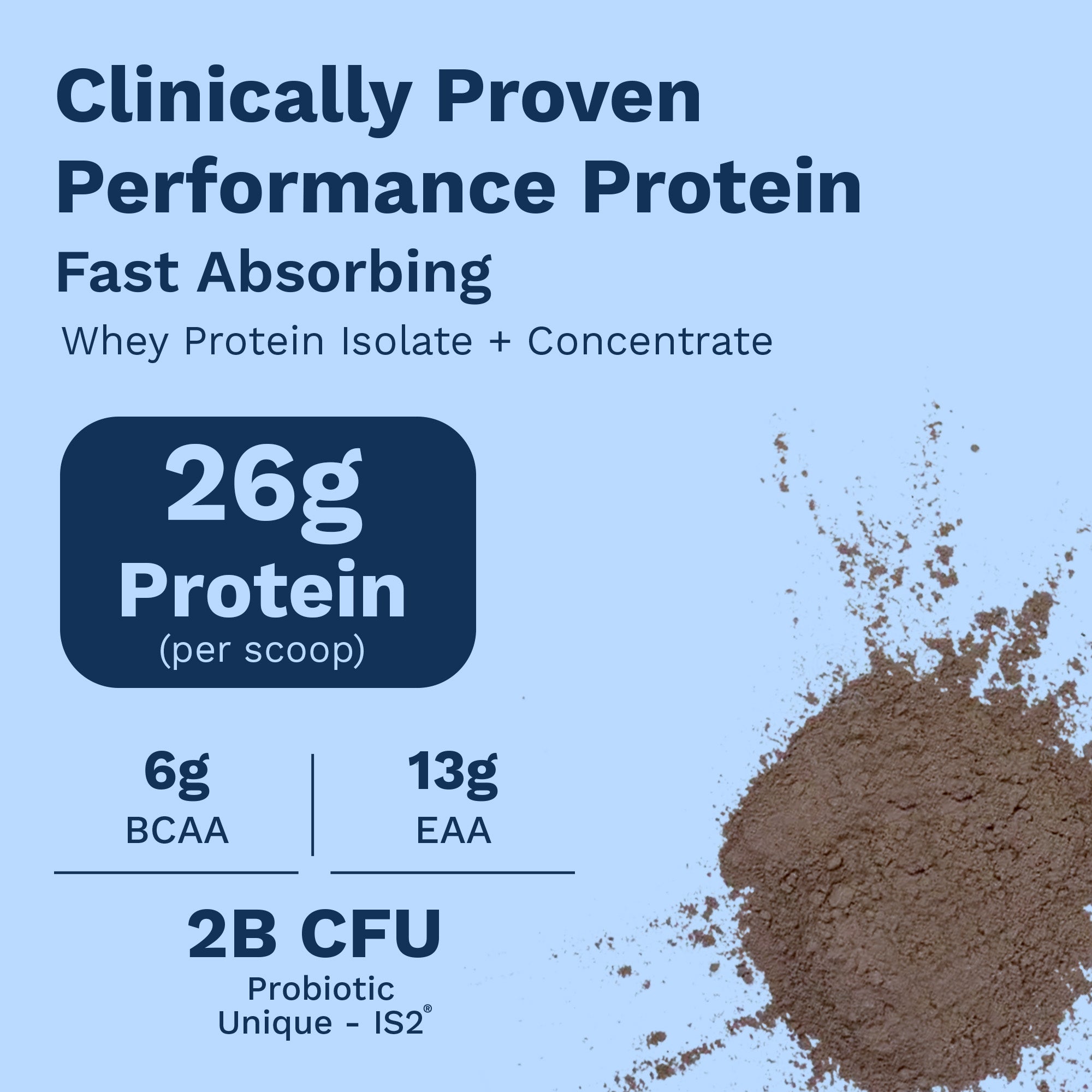 Clinically Proven
Performance Protein
Fast Absorbing
Whey Protein Isolate + Concentrate

26g
Protein
(per scoop)

6g
BCAA

13g
EAA

2B CFU
Probiotic
Unique - IS2®